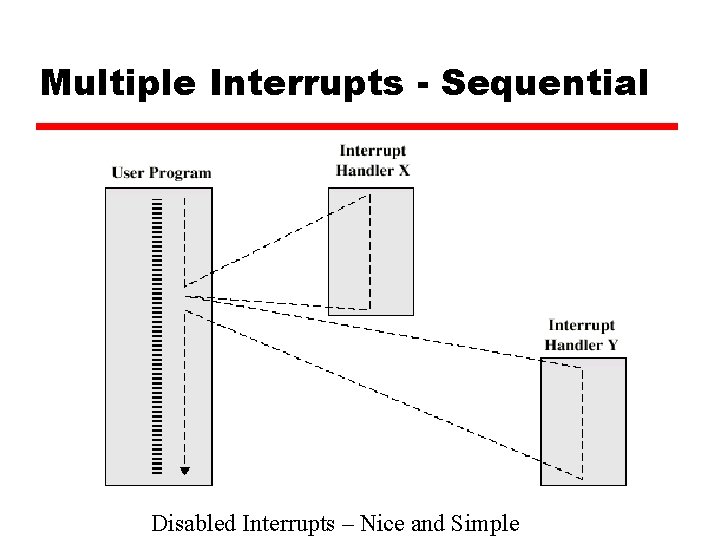 Multiple Interrupts - Sequential

User Program

Interrupt Handler X

Interrupt Handler Y

Disabled Interrupts – Nice and Simple